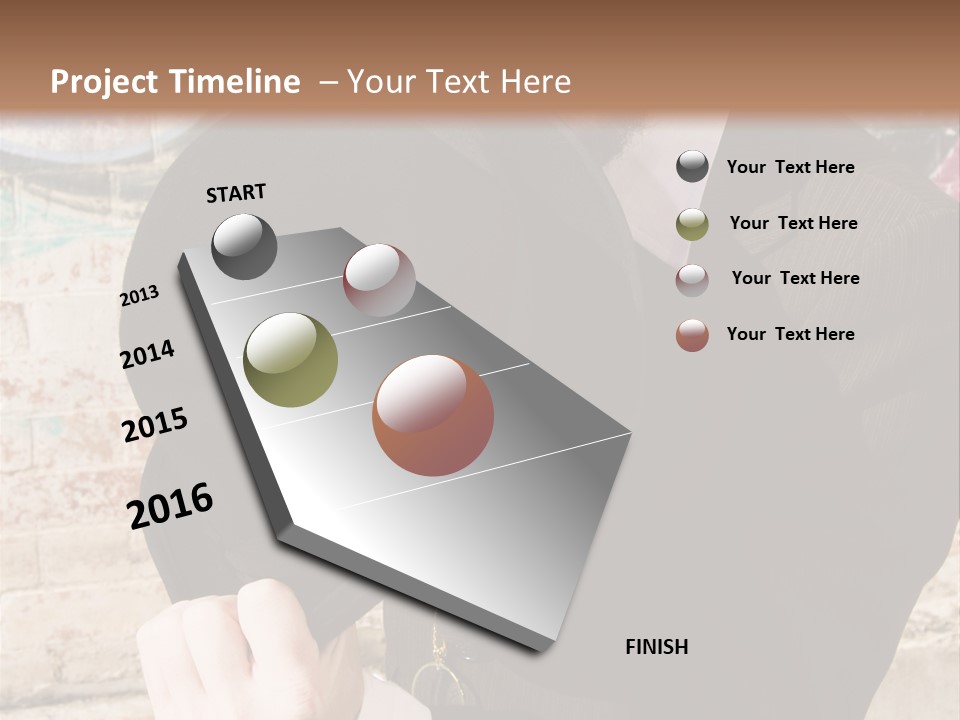 Project Timeline – Your Text Here

START

2013

2014

2015

2016

FINISH

Your Text Here

Your Text Here

Your Text Here

Your Text Here